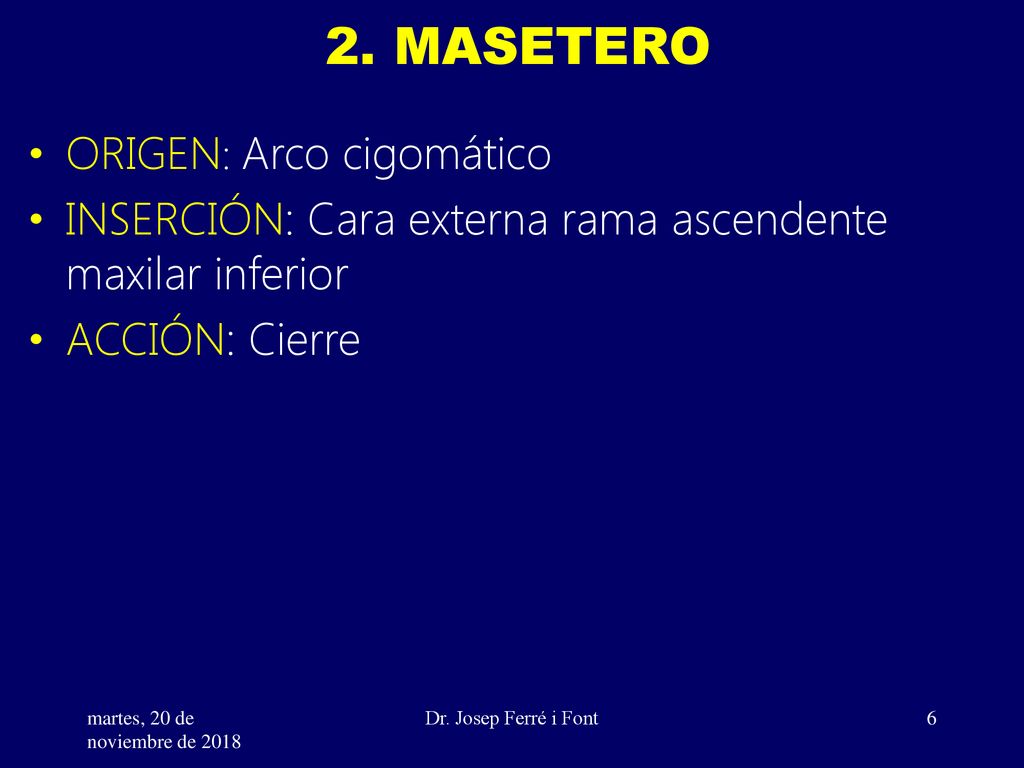 2. MASETERO

• ORIGEN: Arco cigomático
• INSERCIÓN: Cara externa rama ascendente maxilar inferior
• ACCIÓN: Cierre

martes, 20 de noviembre de 2018

Dr. Josep Ferré i Font

6